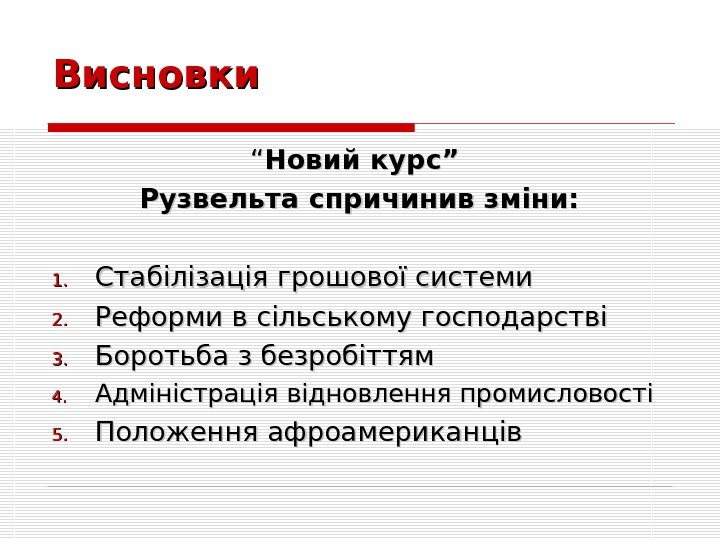 Висновки

“Новий курс”
Рузвельта спричинив зміни:

1. Стабілізація грошової системи
2. Реформи в сільському господарстві
3. Боротьба з безробіттям
4. Адміністрація відновлення промисловості
5. Положення афроамериканців